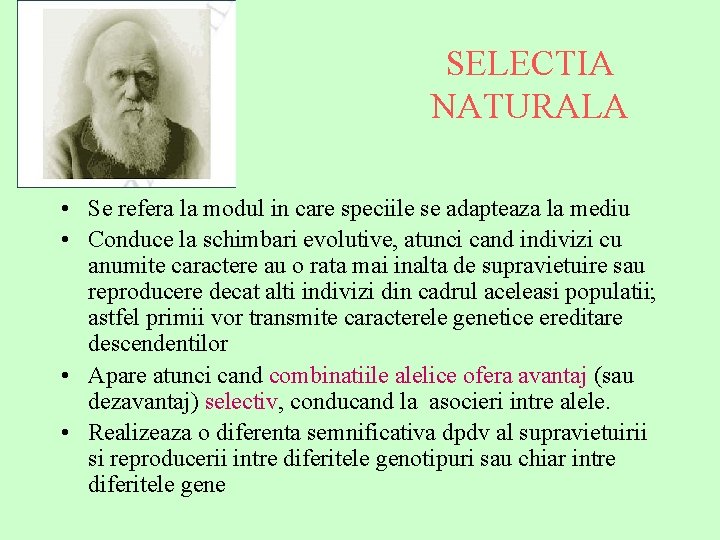 SELECTIA NATURALA

• Se refera la modul in care speciile se adapteaza la mediu
• Conduce la schimbari evolutive, atunci cand indivizi cu anumite caractere au o rata mai inalta de supravietuire sau reproducere decat alti indivizi din cadrul aceleasi populatii; astfel primii vor transmite caracterele genetice ereditare descendentilor
• Apare atunci cand combinatiile alelice ofera avantaj (sau dezavantaj) selectiv, conducand la asocieri intre alele.
• Realizeaza o diferenta semnificativa dpdv al supravietuirii si reproducerii intre diferitele genotipuri sau chiar intre diferitele gene